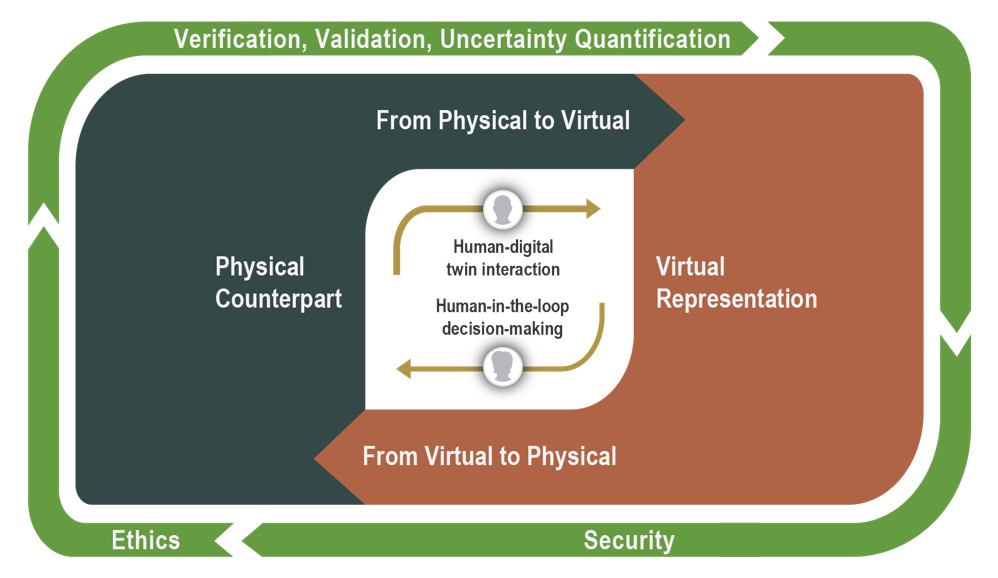 Verification, Validation, Uncertainty Quantification

From Physical to Virtual

Physical Counterpart

Human-digital twin interaction

Human-in-the-loop decision-making

Virtual Representation

From Virtual to Physical

Ethics

Security